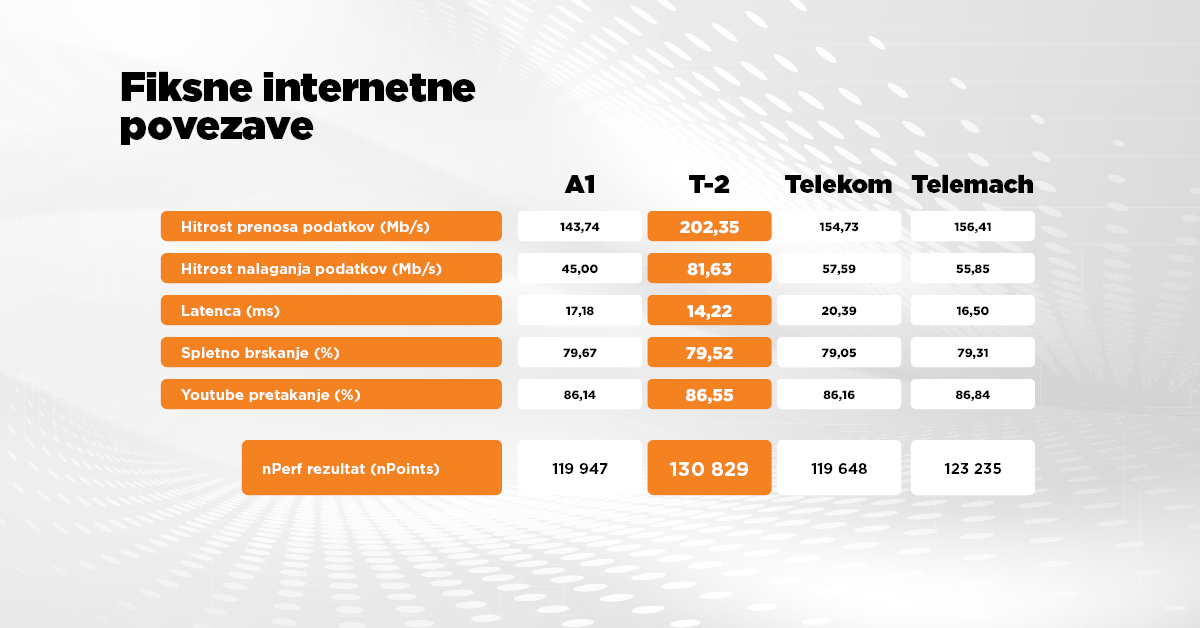 Fiksne internetne povezave

| | A1 | T-2 | Telekom | Telemach |
|---|---|---|---|---|
| Hitrost prenosa podatkov (Mb/s) | 143,74 | 202,35 | 154,73 | 156,41 |
| Hitrost nalaganja podatkov (Mb/s) | 45,00 | 81,63 | 57,59 | 55,85 |
| Latenca (ms) | 17,18 | 14,22 | 20,39 | 16,50 |
| Spletno brskanje (%) | 79,67 | 79,52 | 79,05 | 79,31 |
| Youtube pretakanje (%) | 86,14 | 86,55 | 86,16 | 86,84 |
| nPerf rezultat (nPoints) | 119 947 | 130 829 | 119 648 | 123 235 |